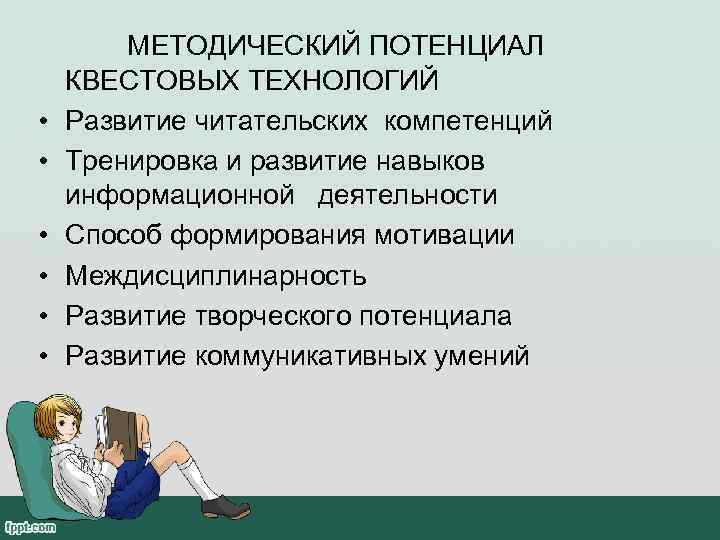 МЕТОДИЧЕСКИЙ ПОТЕНЦИАЛ КВЕСТОВЫХ ТЕХНОЛОГИЙ

• Развитие читательских компетенций
• Тренировка и развитие навыков информационной деятельности
• Способ формирования мотивации
• Междисциплинарность
• Развитие творческого потенциала
• Развитие коммуникативных умений

fppt.com